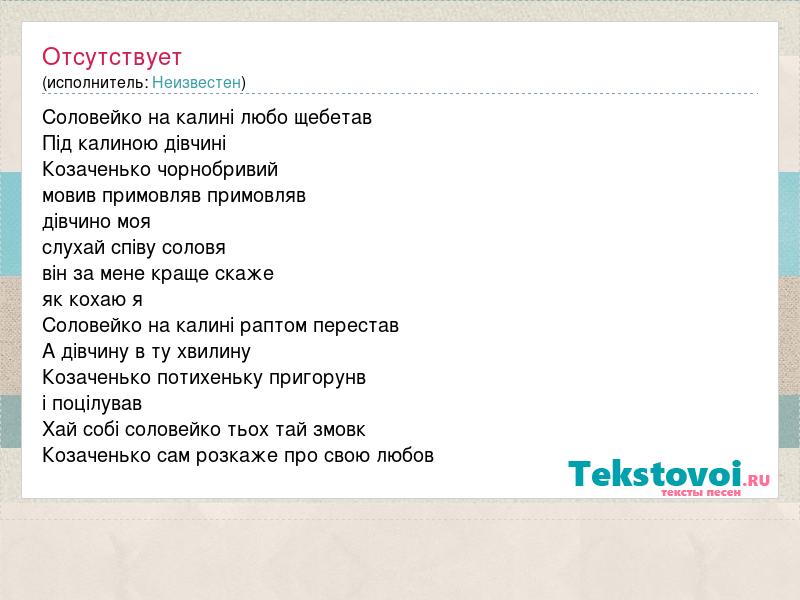 Отсутствует
(исполнитель: Неизвестен)

Соловейко на калині любо щебетав
Під калиною дівчині
Козаченько чорнобривий
мовив примовляв примовляв
дівчино моя
слухай співу соловя
він за мене краще скаже
як кохаю я
Соловейко на калині раптом перестав
А дівчину в ту хвилину
Козаченько потихеньку пригорунв
і поцілував
Хай собі соловейко тьох тай змовк
Козаченько сам розкаже про свою любов

Tekstovoi.RU
тексты песен